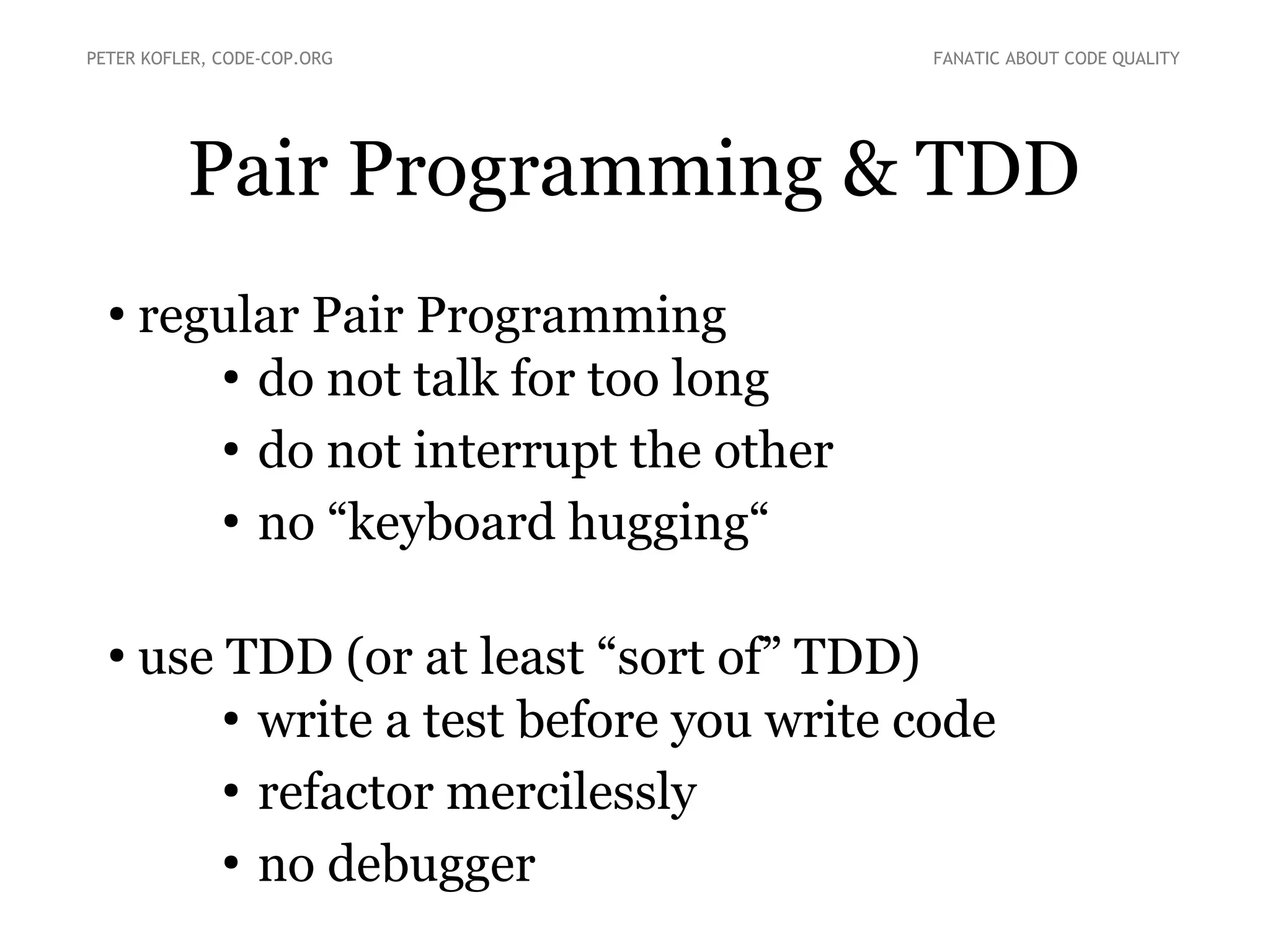 PETER KOFLER, CODE-COP.ORG

FANATIC ABOUT CODE QUALITY

Pair Programming & TDD

• regular Pair Programming
  • do not talk for too long
  • do not interrupt the other
  • no “keyboard hugging“

• use TDD (or at least “sort of” TDD)
  • write a test before you write code
  • refactor mercilessly
  • no debugger